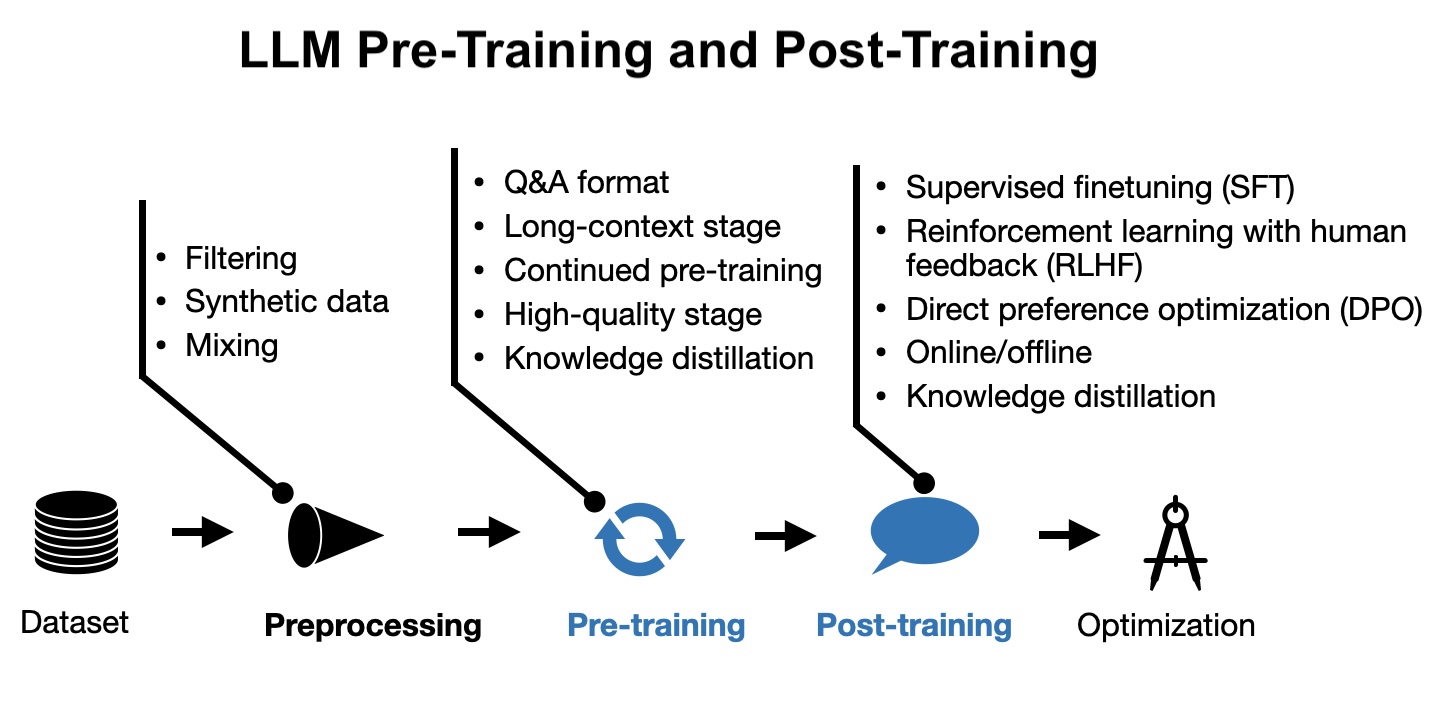 LLM Pre-Training and Post-Training

• Filtering
• Synthetic data
• Mixing

• Q&A format
• Long-context stage
• Continued pre-training
• High-quality stage
• Knowledge distillation

• Supervised finetuning (SFT)
• Reinforcement learning with human feedback (RLHF)
• Direct preference optimization (DPO)
• Online/offline
• Knowledge distillation

Dataset

Preprocessing

Pre-training

Post-training

Optimization